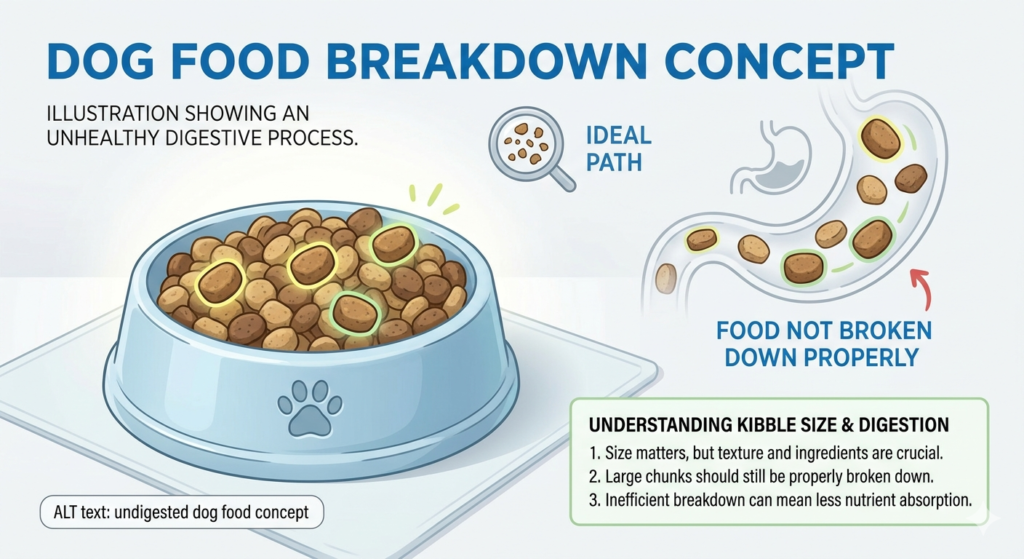 DOG FOOD BREAKDOWN CONCEPT

ILLUSTRATION SHOWING AN UNHEALTHY DIGESTIVE PROCESS.

IDEAL PATH

FOOD NOT BROKEN DOWN PROPERLY

UNDERSTANDING KIBBLE SIZE & DIGESTION
1. Size matters, but texture and ingredients are crucial.
2. Large chunks should still be properly broken down.
3. Inefficient breakdown can mean less nutrient absorption.

ALT text: undigested dog food concept